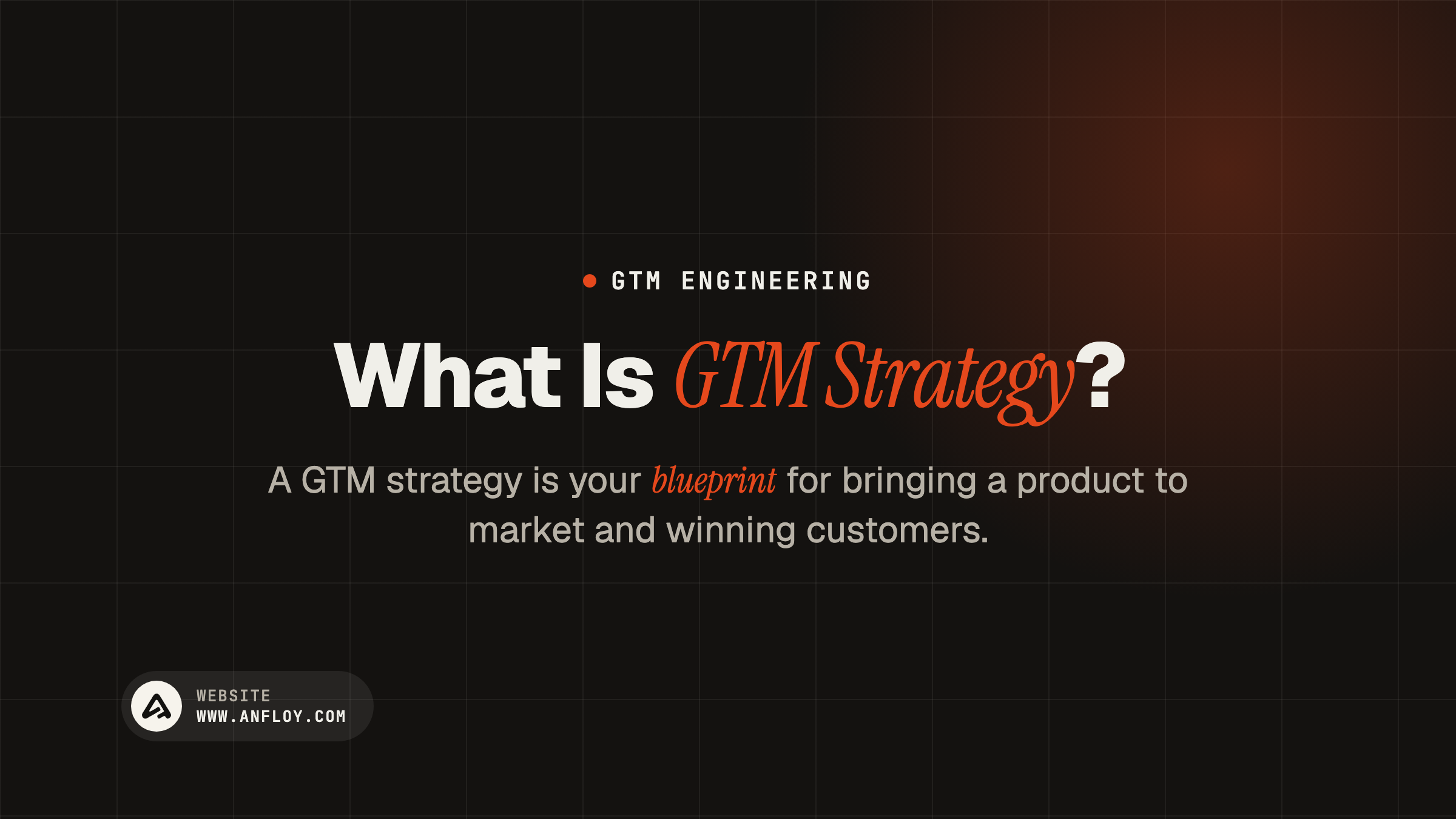 GTM ENGINEERING

What Is GTM Strategy?

A GTM strategy is your blueprint for bringing a product to market and winning customers.

WEBSITE
WWW.ANFLOY.COM